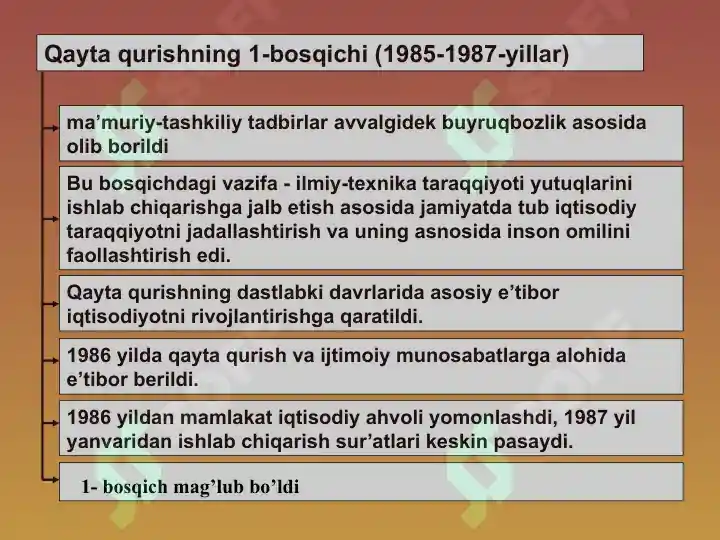 Qayta qurishning 1-bosqichi (1985-1987-yillar)

ma’muriy-tashkiliy tadbirlar avvalgidek buyruqbozlik asosida olib borildi

Bu bosqichdagi vazifa - ilmiy-texnika taraqqiyoti yutuqlarini ishlab chiqarishga jalb etish asosida jamiyatda tub iqtisodiy taraqqiyotni jadallashtirish va uning asnosida inson omilini faollashtirish edi.

Qayta qurishning dastlabki davrlarida asosiy e’tibor iqtisodiyotni rivojlantirishga qaratildi.

1986 yilda qayta qurish va ijtimoiy munosabatlarga alohida e’tibor berildi.

1986 yildan mamlakat iqtisodiy ahvoli yomonlashdi, 1987 yil yanvaridan ishlab chiqarish sur’atlari keskin pasaydi.

1- bosqich mag’lub bo’ldi